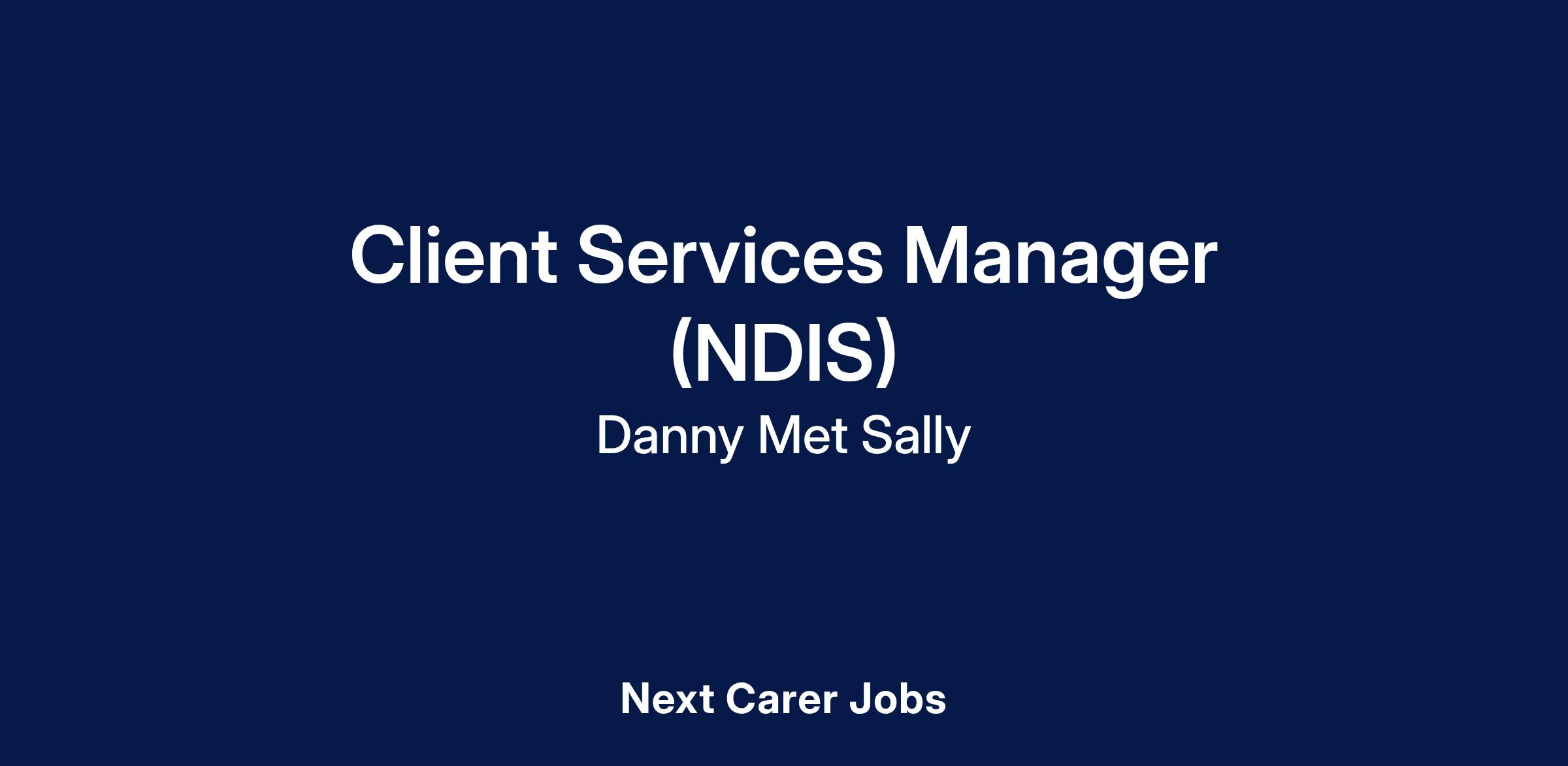 Client Services Manager (NDIS)

Danny Met Sally

Next Carer Jobs